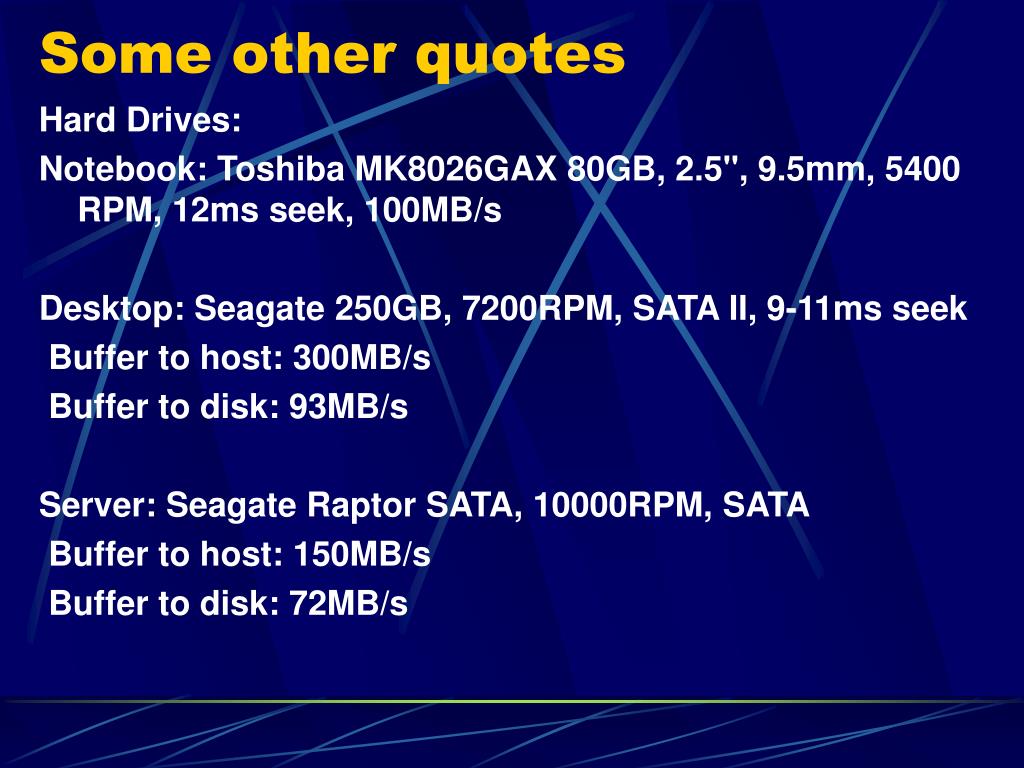 Some other quotes

Hard Drives:

Notebook: Toshiba MK8026GAX 80GB, 2.5", 9.5mm, 5400 RPM, 12ms seek, 100MB/s

Desktop: Seagate 250GB, 7200RPM, SATA II, 9-11ms seek
Buffer to host: 300MB/s
Buffer to disk: 93MB/s

Server: Seagate Raptor SATA, 10000RPM, SATA
Buffer to host: 150MB/s
Buffer to disk: 72MB/s